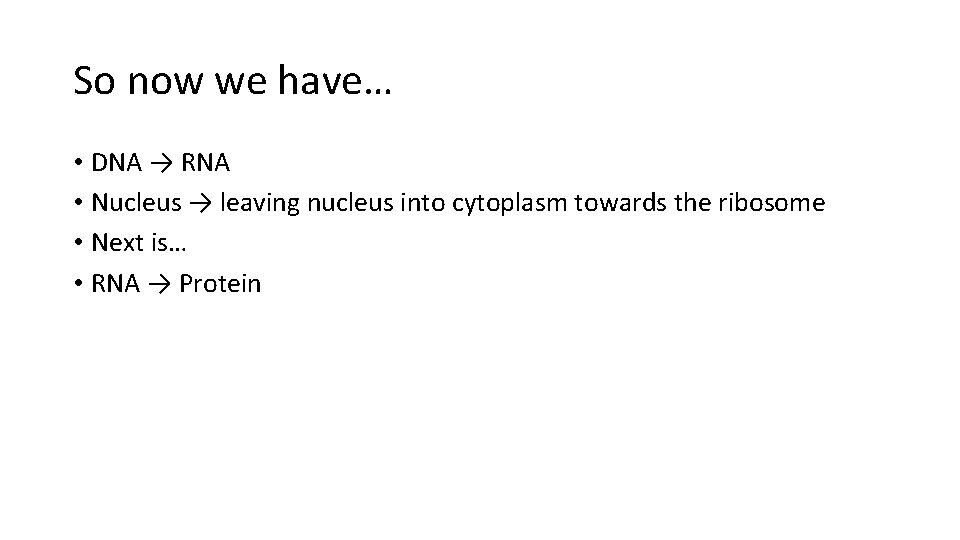 So now we have…

• DNA → RNA
• Nucleus → leaving nucleus into cytoplasm towards the ribosome
• Next is…
• RNA → Protein